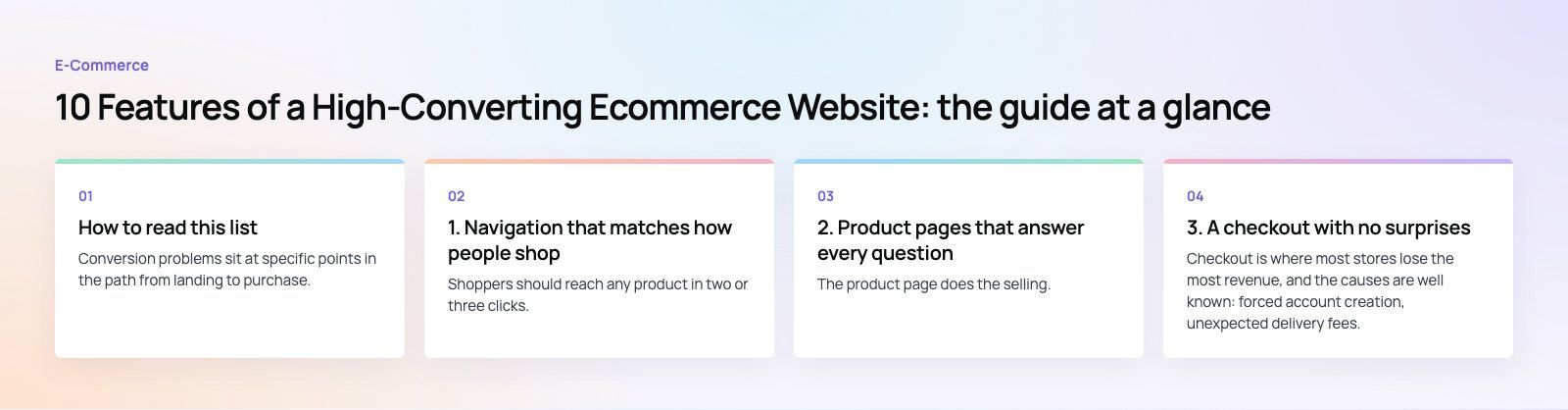 E-Commerce

10 Features of a High-Converting Ecommerce Website: the guide at a glance

01

How to read this list

Conversion problems sit at specific points in the path from landing to purchase.

02

1. Navigation that matches how people shop

Shoppers should reach any product in two or three clicks.

03

2. Product pages that answer every question

The product page does the selling.

04

3. A checkout with no surprises

Checkout is where most stores lose the most revenue, and the causes are well known: forced account creation, unexpected delivery fees.